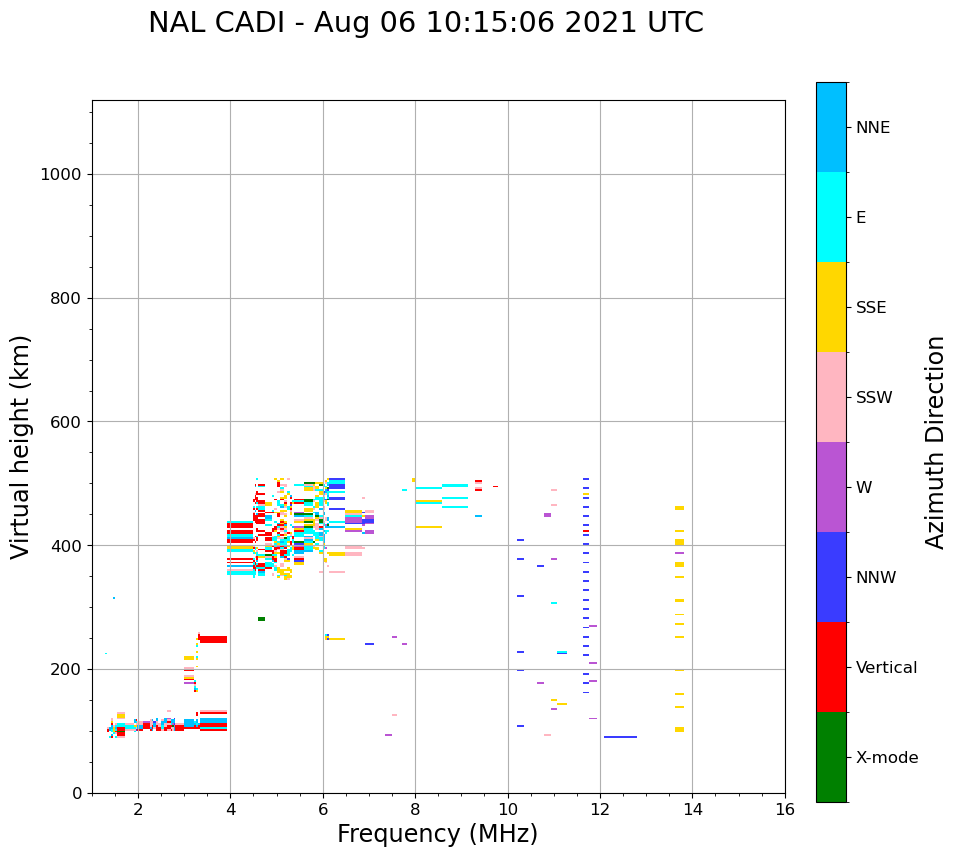 NAL CADI - Aug 06 10:15:06 2021 UTC

Virtual height (km)

1000
800
600
400
200
0

2
4
6
8
10
12
14
16

Frequency (MHz)

NNE
E
SSE
SSW
W
NNW
Vertical
X-mode

Azimuth Direction